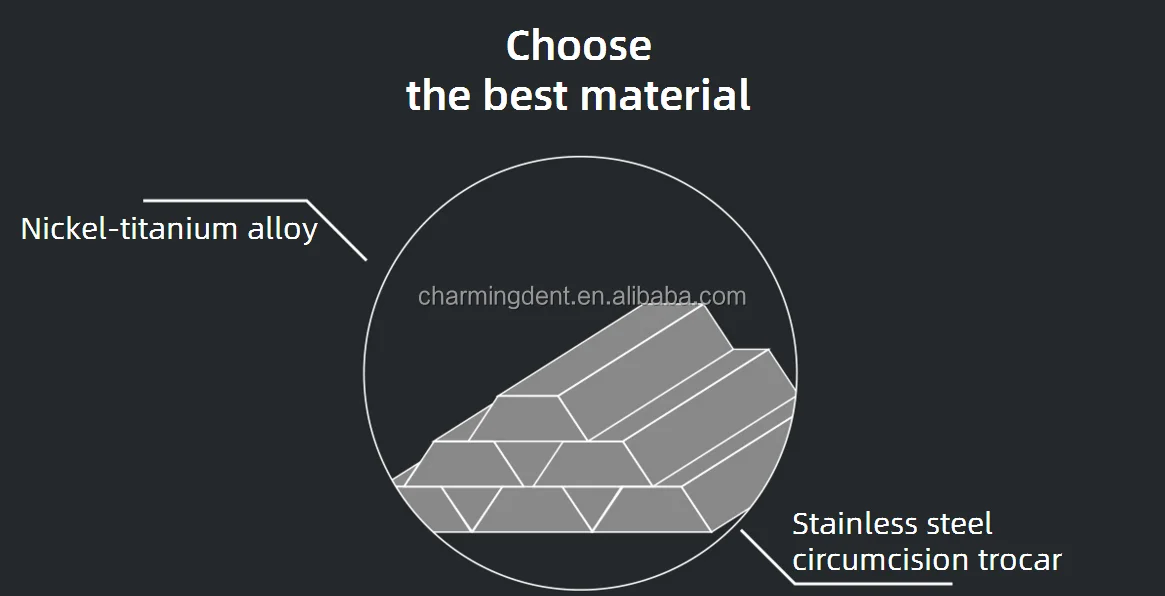 Choose
the best material

Nickel-titanium alloy

charmingdent.en.alibaba.com

Stainless steel
circumcision trocar